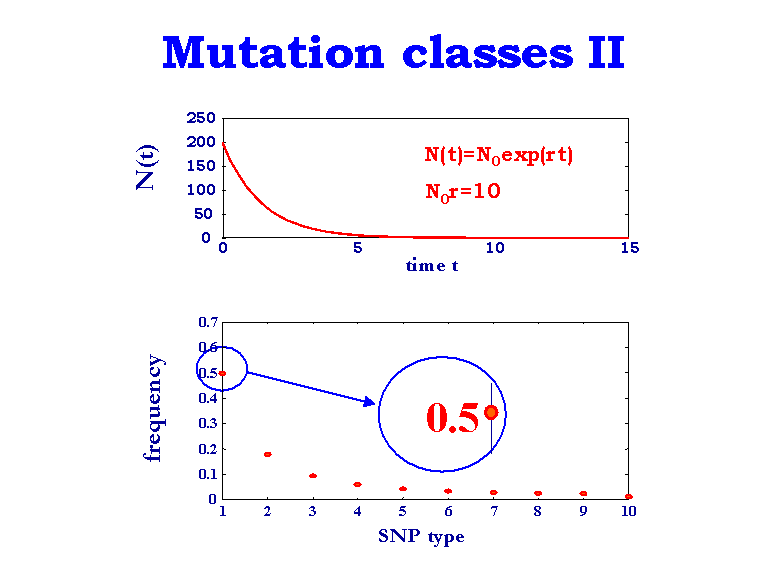 Mutation classes II

N(t)

250
200
150
100
50
0

0 5 10 15

time t

$N(t)=N_0exp(rt)$

$N_0r=10$

frequency

0.7
0.6
0.5
0.4
0.3
0.2
0.1
0

1 2 3 4 5 6 7 8 9 10

SNP type

0.5